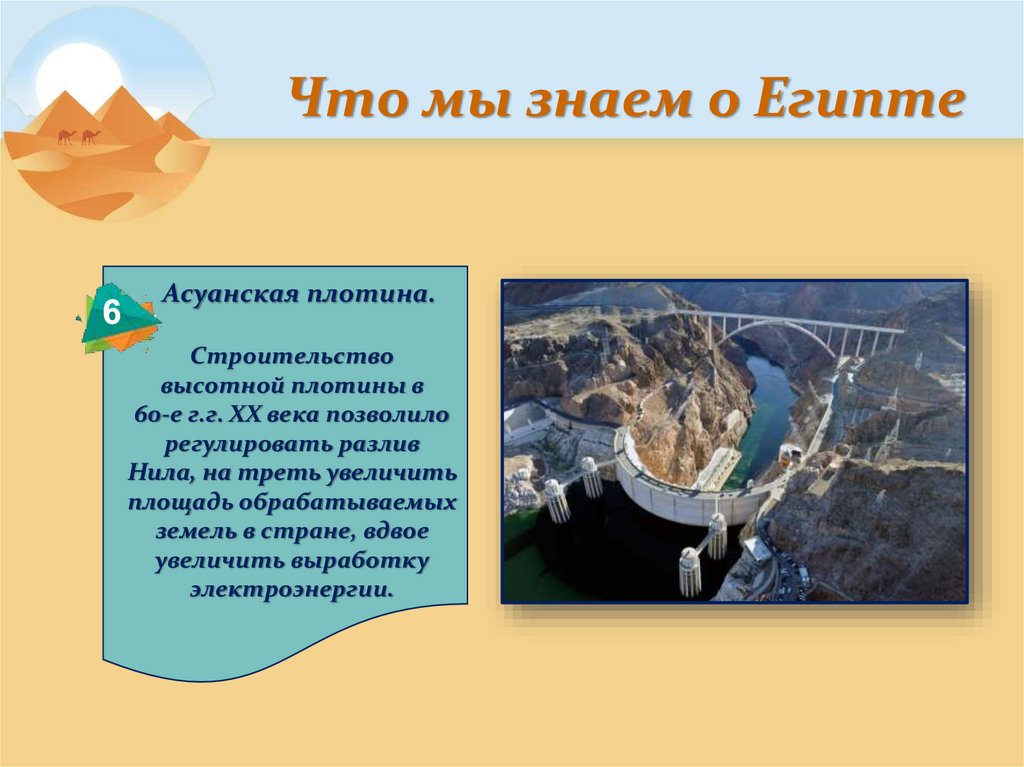 Что мы знаем о Египте

6

Асуанская плотина.

Строительство высотной плотины в 60-е г.г. XX века позволило регулировать разлив Нила, на треть увеличить площадь обрабатываемых земель в стране, вдвое увеличить выработку электроэнергии.